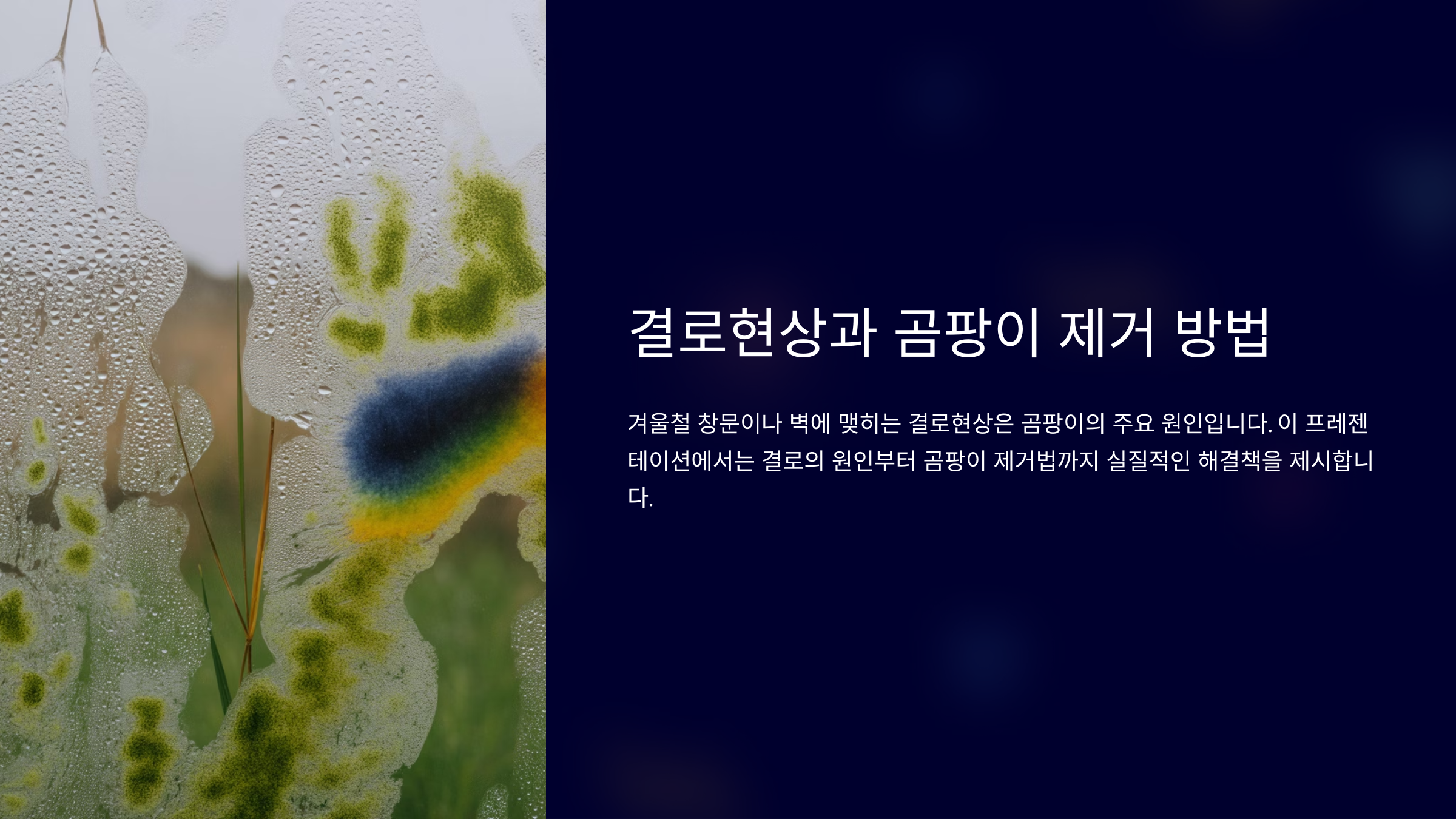 결로현상과 곰팡이 제거 방법

겨울철 창문이나 벽에 맺히는 결로현상은 곰팡이의 주요 원인입니다. 이 프레젠테이션에서는 결로의 원인부터 곰팡이 제거법까지 실질적인 해결책을 제시합니다.